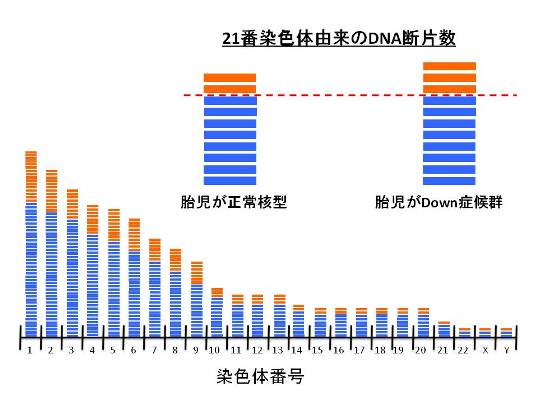 21番染色体由来のDNA断片数

胎児が正常核型

胎児がDown症候群

1 2 3 4 5 6 7 8 9 10 11 12 13 14 15 16 17 18 19 20 21 22 X Y

染色体番号